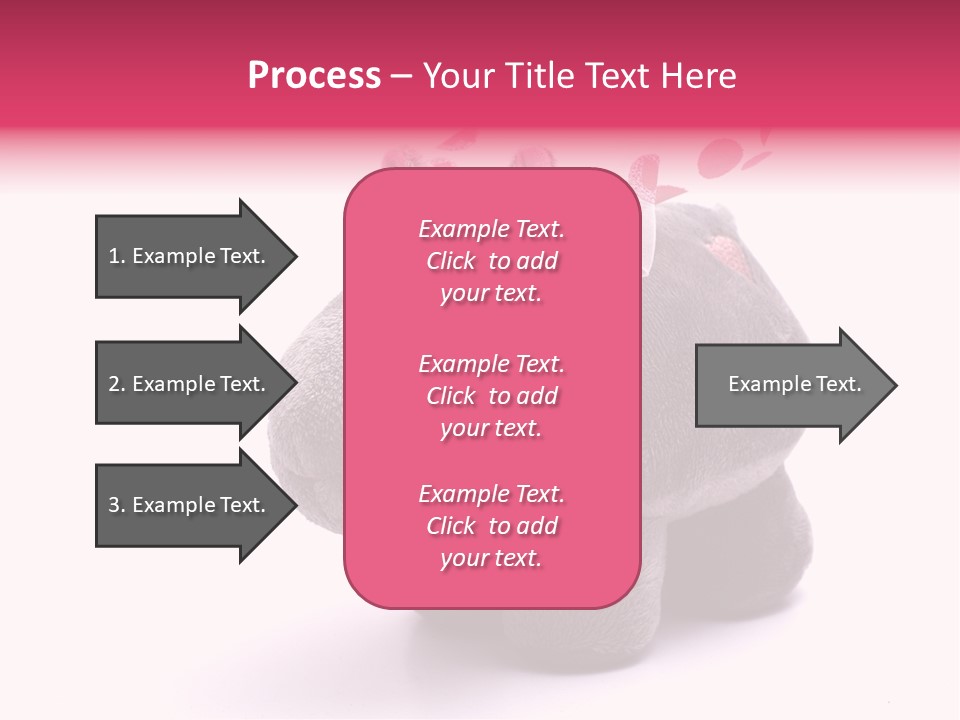 Process – Your Title Text Here

1. Example Text.

2. Example Text.

3. Example Text.

Example Text. Click to add your text.

Example Text. Click to add your text.

Example Text. Click to add your text.

Example Text.